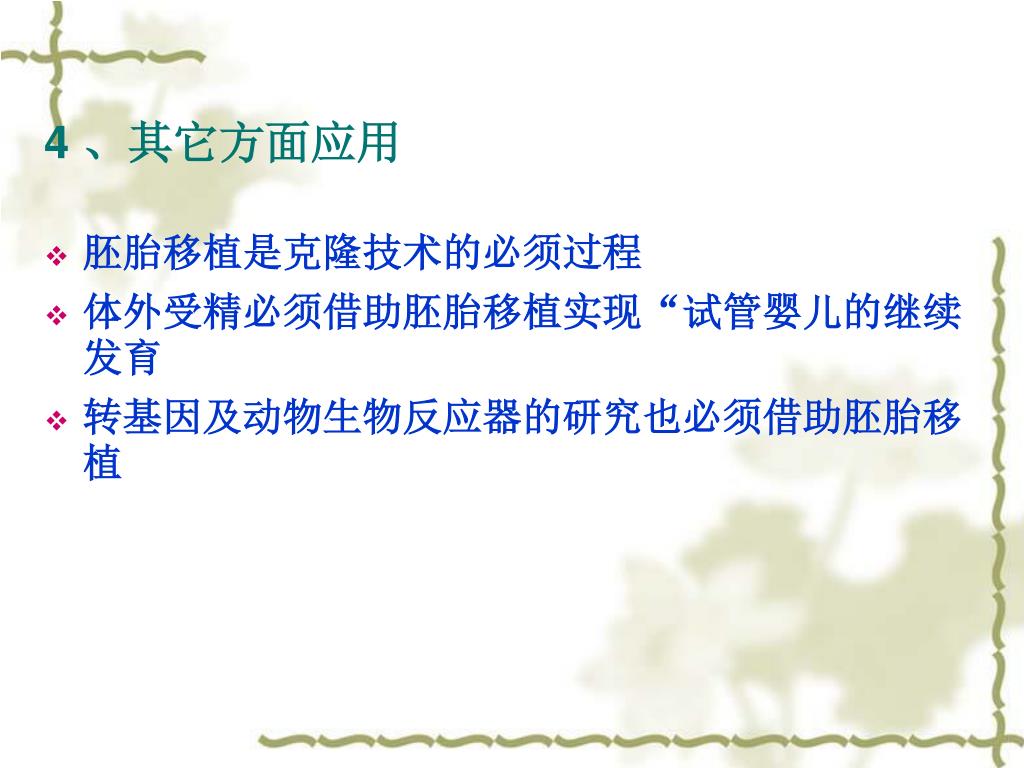 4 、其它方面应用

❖ 胚胎移植是克隆技术的必须过程

❖ 体外受精必须借助胚胎移植实现“试管婴儿的继续发育

❖ 转基因及动物生物反应器的研究也必须借助胚胎移植